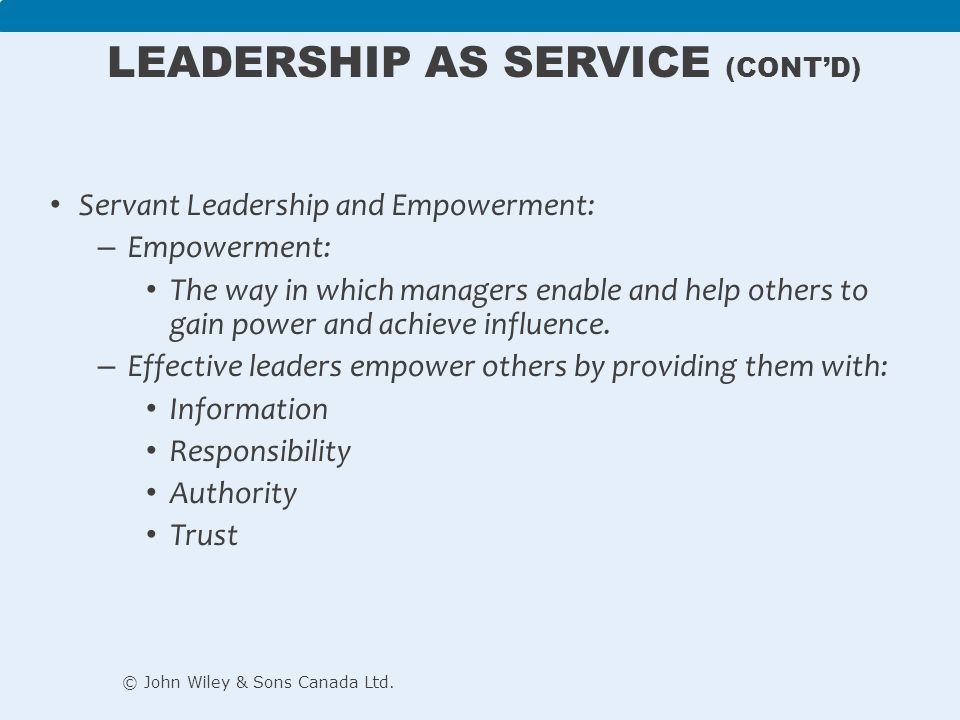 LEADERSHIP AS SERVICE (CONT'D)

• Servant Leadership and Empowerment:
  – Empowerment:
    • The way in which managers enable and help others to gain power and achieve influence.
  – Effective leaders empower others by providing them with:
    • Information
    • Responsibility
    • Authority
    • Trust

© John Wiley & Sons Canada Ltd.